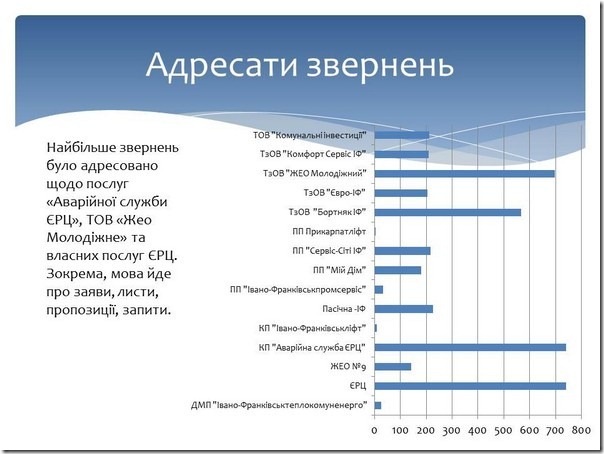 Адресати звернень

Найбільше звернень було адресовано щодо послуг «Аварійної служби ЄРЦ», ТОВ «Жео Молодіжне» та власних послуг ЄРЦ. Зокрема, мова йде про заяви, листи, пропозиції, запити.

ТОВ "Комунальні інвестиції"
ТзОВ "Комфорт Сервіс ІФ"
ТзОВ "ЖЕО Молодіжний"
ТзОВ "Євро-ІФ"
ТзОВ "Бортняк ІФ"
ПП Прикарпатліфт
ПП "Сервіс-Сіті ІФ"
ПП "Мій Дім"
ПП "Івано-Франківськпромсервіс"
Пасічна -ІФ
КП "Івано-Франківськліфт"
КП "Аварійна служба ЄРЦ"
ЖЕО №9
ЄРЦ
ДМП "Івано-Франківськтеплокомуненерго"

0 100 200 300 400 500 600 700 800